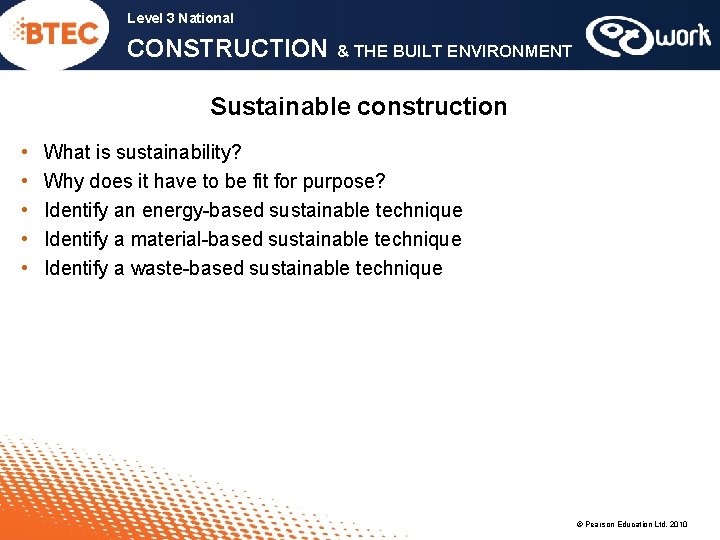 BTEC

Level 3 National

CONSTRUCTION & THE BUILT ENVIRONMENT

work

Sustainable construction

• What is sustainability?
• Why does it have to be fit for purpose?
• Identify an energy-based sustainable technique
• Identify a material-based sustainable technique
• Identify a waste-based sustainable technique

© Pearson Education Ltd. 2010